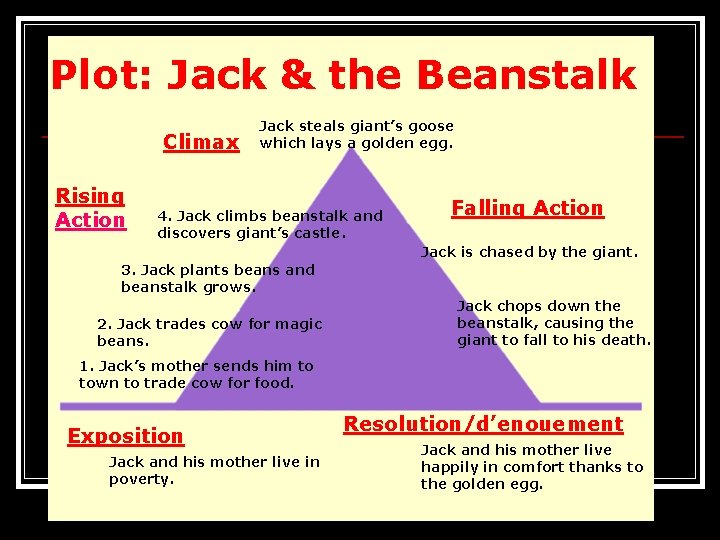 Plot: Jack & the Beanstalk

Climax

Jack steals giant's goose which lays a golden egg.

Rising Action

4. Jack climbs beanstalk and discovers giant's castle.

3. Jack plants beans and beanstalk grows.

2. Jack trades cow for magic beans.

1. Jack's mother sends him to town to trade cow for food.

Falling Action

Jack is chased by the giant.

Jack chops down the beanstalk, causing the giant to fall to his death.

Exposition

Jack and his mother live in poverty.

Resolution/d'enouement

Jack and his mother live happily in comfort thanks to the golden egg.